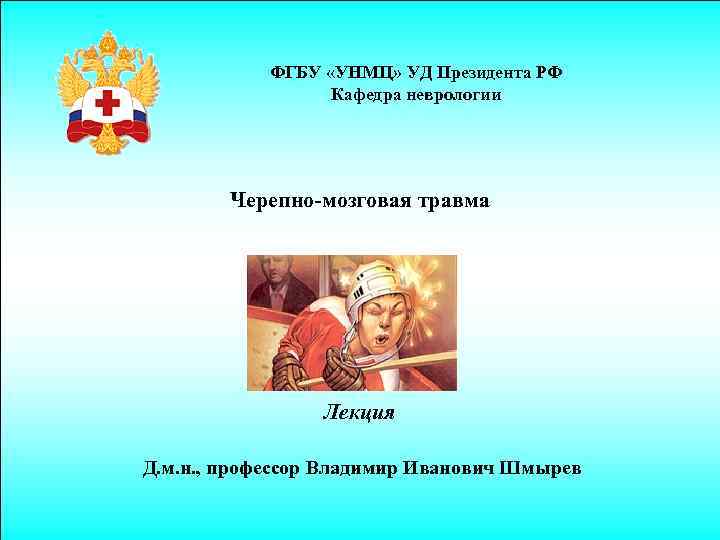 ФГБУ «УНМЦ» УД Президента РФ
Кафедра неврологии

Черепно-мозговая травма

Лекция

Д.м.н., профессор Владимир Иванович Шмырев